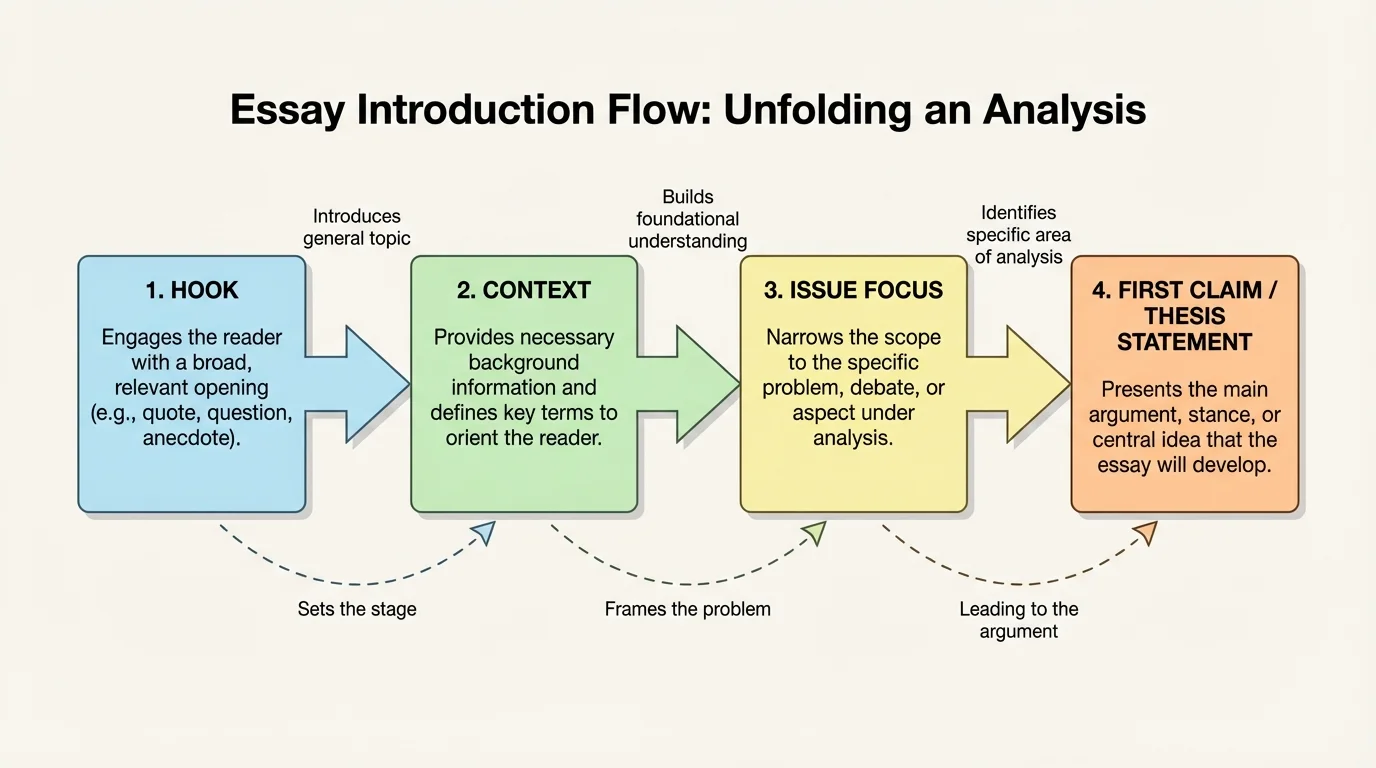 Essay Introduction Flow: Unfolding an Analysis

Introduces general topic

Builds foundational understanding

Identifies specific area of analysis

1. HOOK

Engages the reader with a broad, relevant opening (e.g., quote, question, anecdote).

2. CONTEXT

Provides necessary background information and defines key terms to orient the reader.

3. ISSUE FOCUS

Narrows the scope to the specific problem, debate, or aspect under analysis.

4. FIRST CLAIM / THESIS STATEMENT

Presents the main argument, stance, or central idea that the essay will develop.

Sets the stage

Frames the problem

Leading to the argument